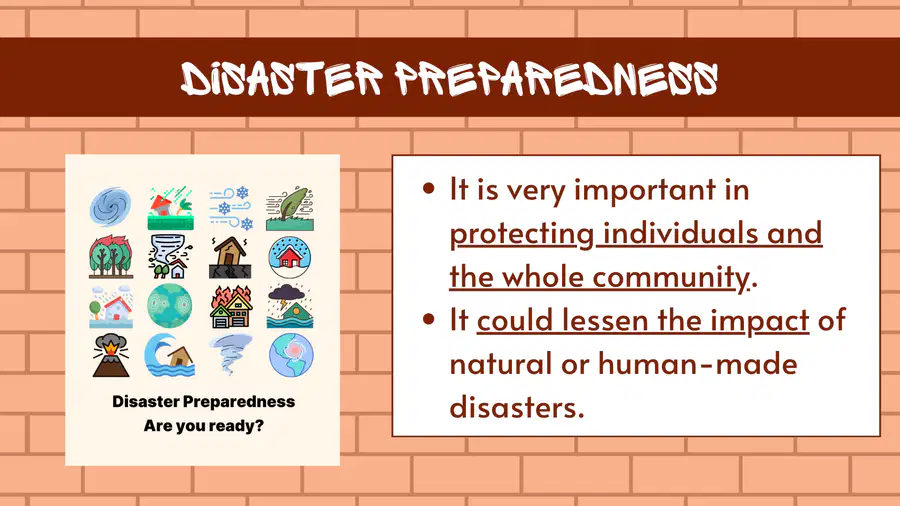 DISASTER PREPAREDNESS

Disaster Preparedness
Are you ready?

• It is very important in protecting individuals and the whole community.
• It could lessen the impact of natural or human-made disasters.